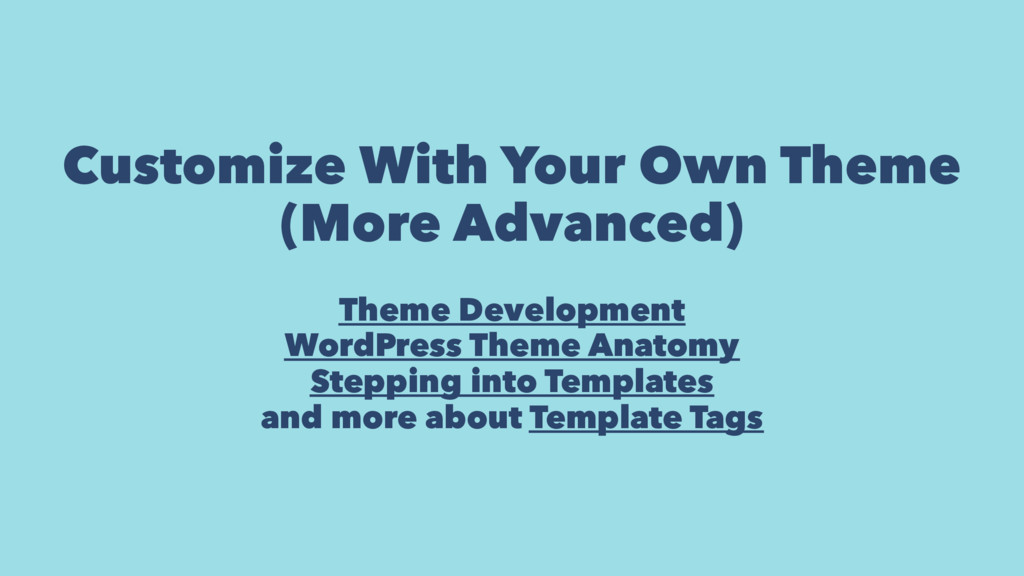 Customize With Your Own Theme
(More Advanced)

Theme Development
WordPress Theme Anatomy
Stepping into Templates
and more about Template Tags